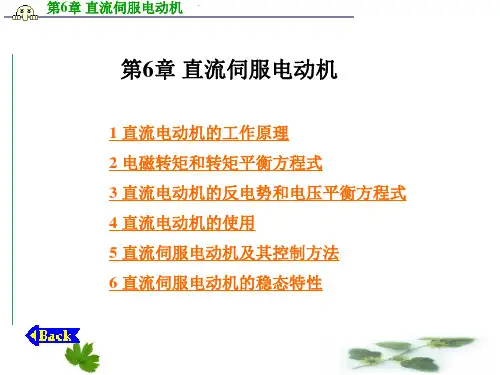 第6章 直流伺服电动机

第6章 直流伺服电动机

1 直流电动机的工作原理

2 电磁转矩和转矩平衡方程式

3 直流电动机的反电势和电压平衡方程式

4 直流电动机的使用

5 直流伺服电动机及其控制方法

6 直流伺服电动机的稳态特性

Back